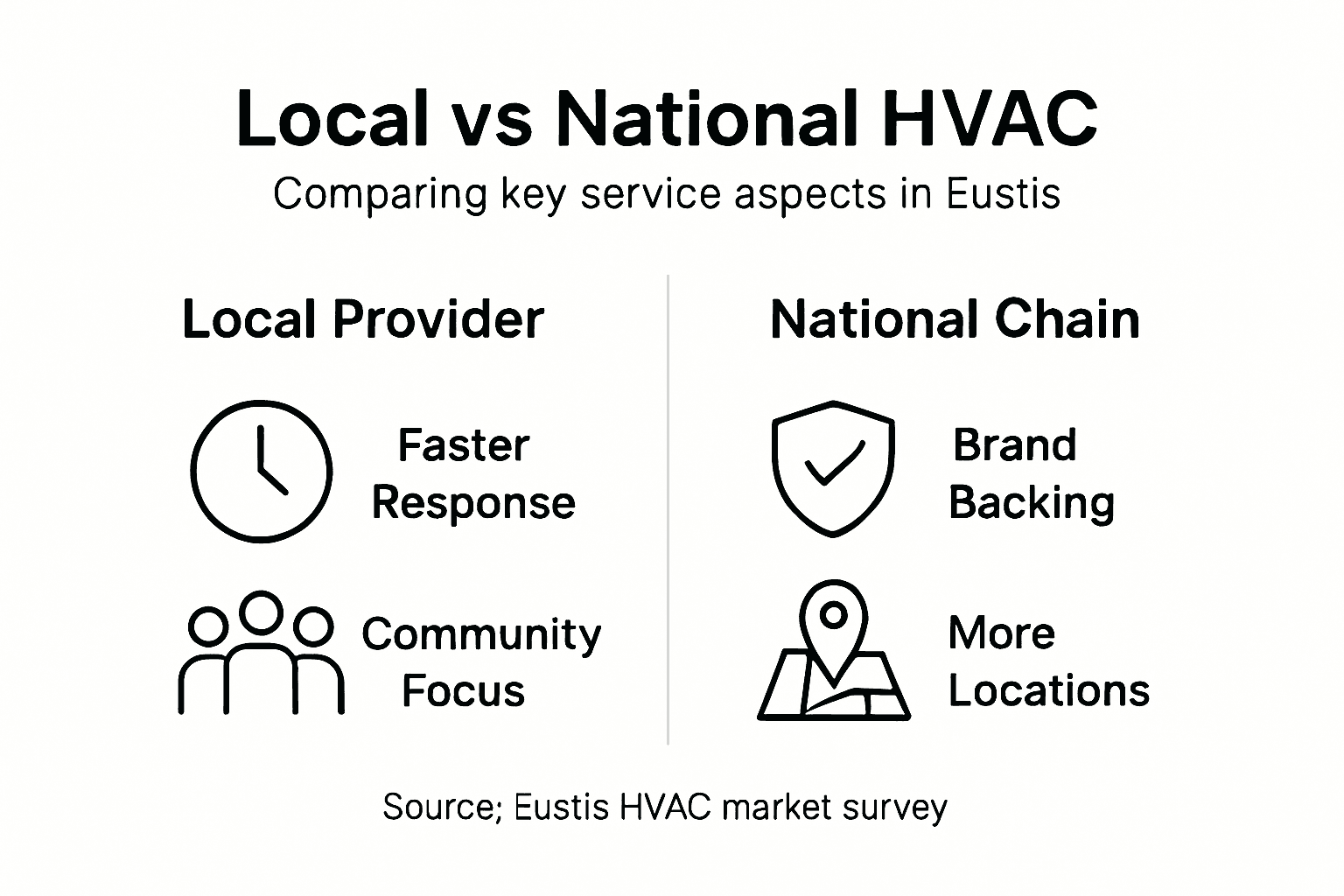 Local vs National HVAC

Comparing key service aspects in Eustis

Local Provider

Faster Response

Community Focus

National Chain

Brand Backing

More Locations

Source; Eustis HVAC market survey